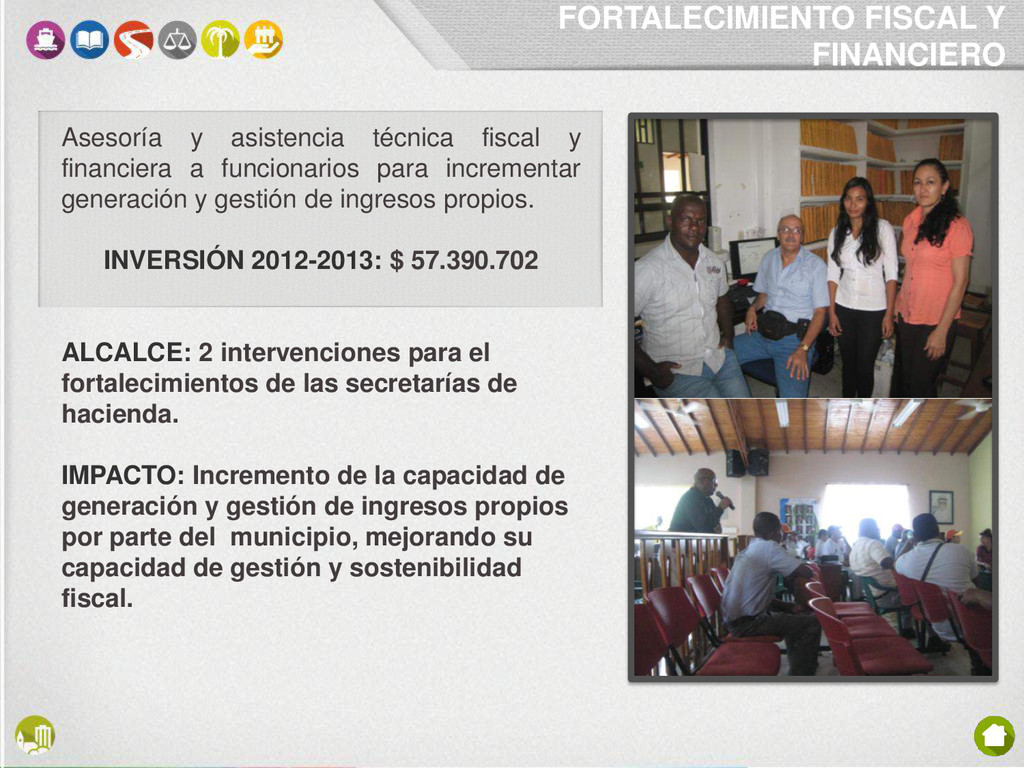 FORTALECIMIENTO FISCAL Y FINANCIERO

Asesoría y asistencia técnica fiscal y financiera a funcionarios para incrementar generación y gestión de ingresos propios.

INVERSIÓN 2012-2013: $ 57.390.702

ALCALCE: 2 intervenciones para el fortalecimientos de las secretarías de hacienda.

IMPACTO: Incremento de la capacidad de generación y gestión de ingresos propios por parte del municipio, mejorando su capacidad de gestión y sostenibilidad fiscal.